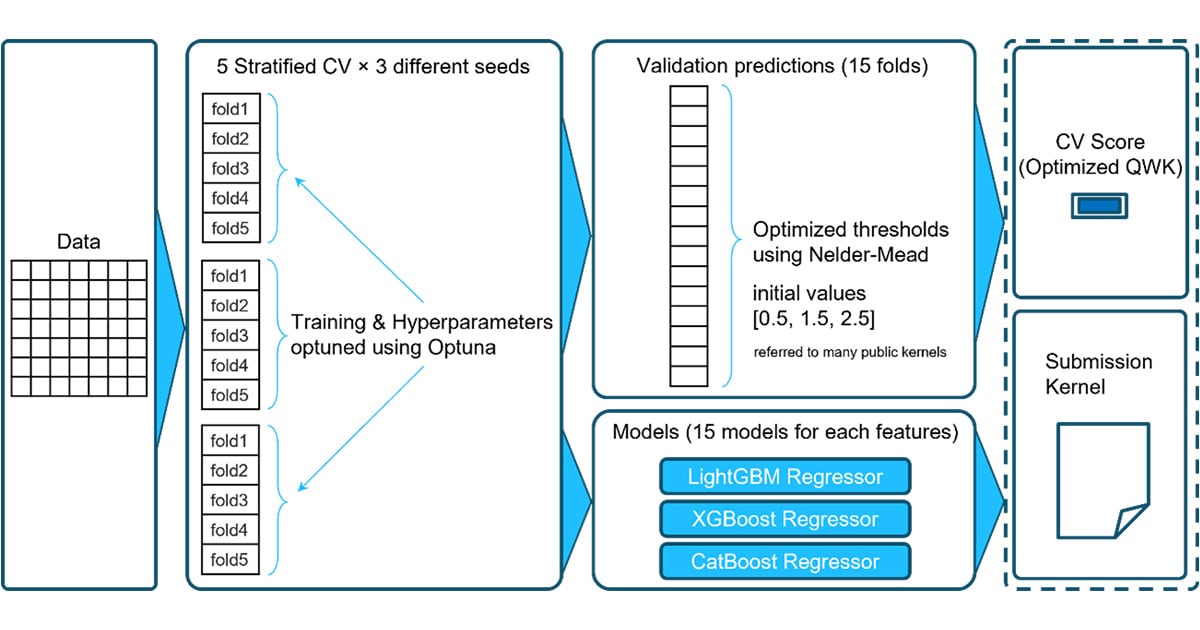 Data

5 Stratified CV × 3 different seeds

fold1
fold2
fold3
fold4
fold5

fold1
fold2
fold3
fold4
fold5

fold1
fold2
fold3
fold4
fold5

Training & Hyperparameters optuned using Optuna

Validation predictions (15 folds)

Optimized thresholds using Nelder-Mead

initial values [0.5, 1.5, 2.5]

referred to many public kernels

Models (15 models for each features)

LightGBM Regressor

XGBoost Regressor

CatBoost Regressor

CV Score (Optimized QWK)

Submission Kernel